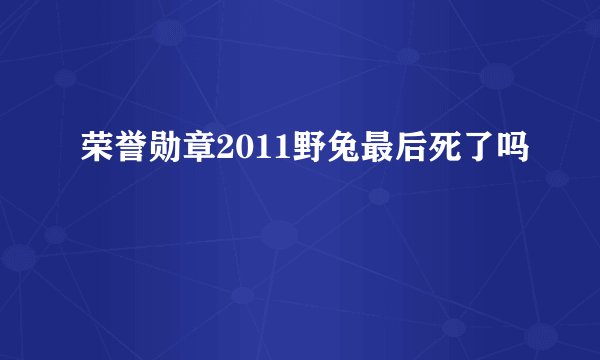 荣誉勋章2011野兔最后死了吗